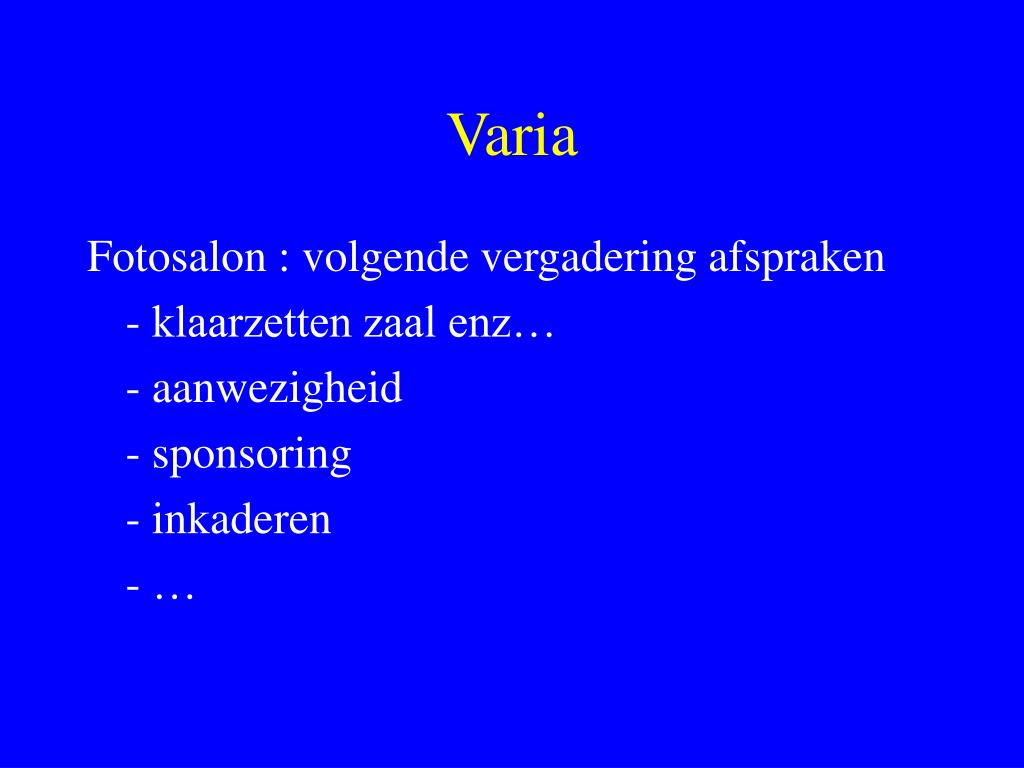 Varia

Fotosalon : volgende vergadering afspraken
- klaarzetten zaal enz…
- aanwezigheid
- sponsoring
- inkaderen
- …